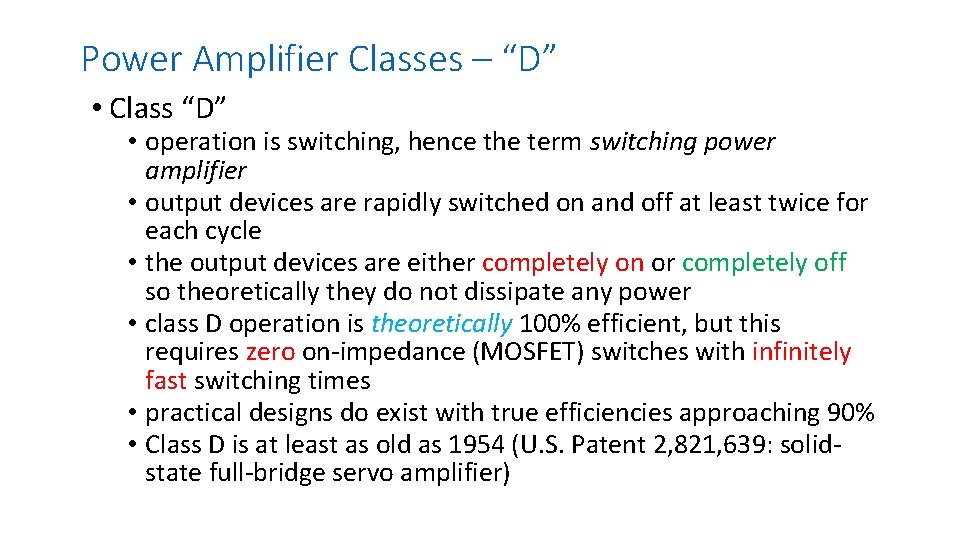 Power Amplifier Classes – “D”

• Class “D”
• operation is switching, hence the term switching power amplifier
• output devices are rapidly switched on and off at least twice for each cycle
• the output devices are either completely on or completely off so theoretically they do not dissipate any power
• class D operation is theoretically 100% efficient, but this requires zero on-impedance (MOSFET) switches with infinitely fast switching times
• practical designs do exist with true efficiencies approaching 90%
• Class D is at least as old as 1954 (U.S. Patent 2,821,639: solid-state full-bridge servo amplifier)